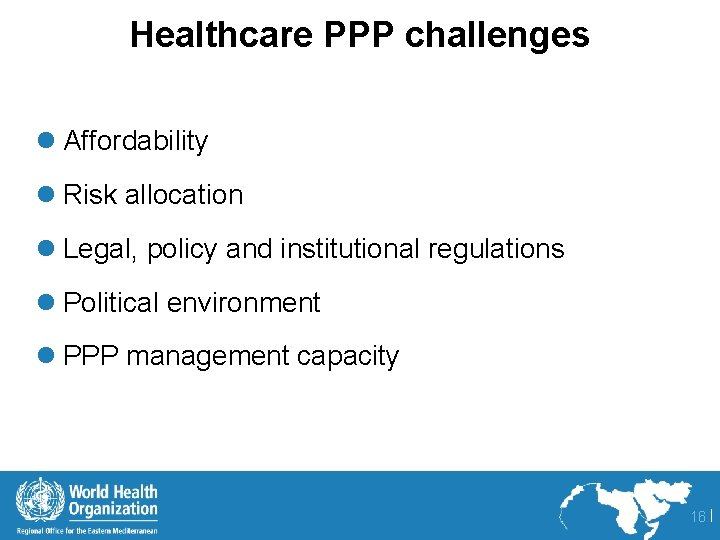 Healthcare PPP challenges

Affordability

Risk allocation

Legal, policy and institutional regulations

Political environment

PPP management capacity

World Health Organization
Regional Office for the Eastern Mediterranean

16 |